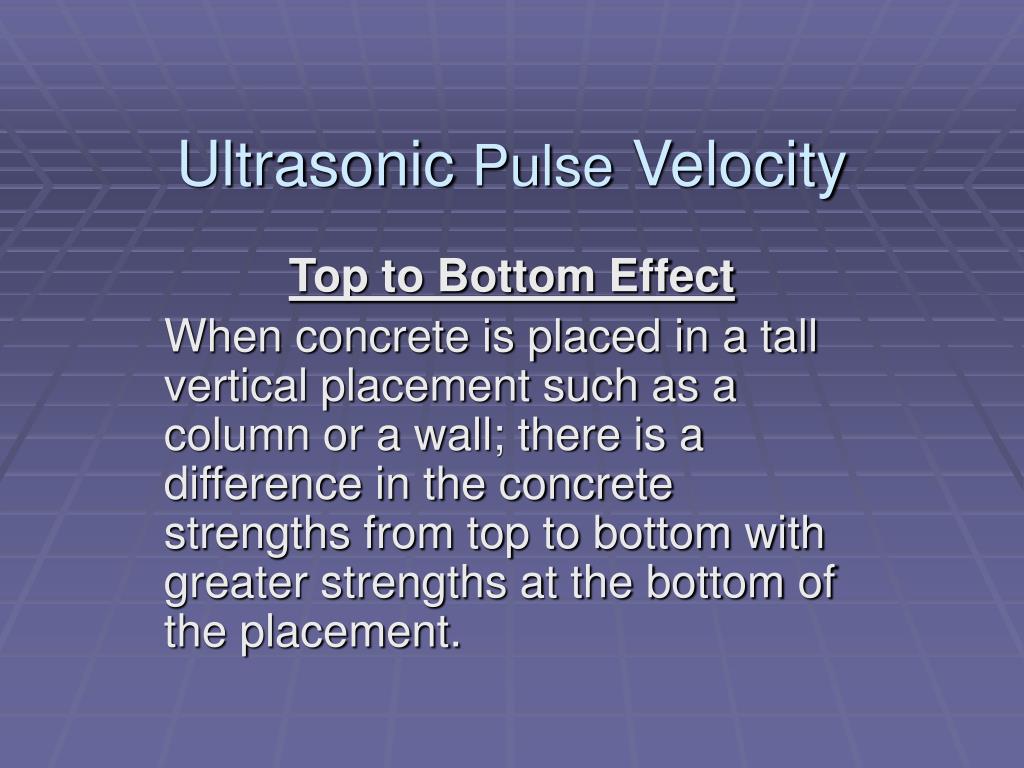 Ultrasonic Pulse Velocity

Top to Bottom Effect

When concrete is placed in a tall vertical placement such as a column or a wall; there is a difference in the concrete strengths from top to bottom with greater strengths at the bottom of the placement.